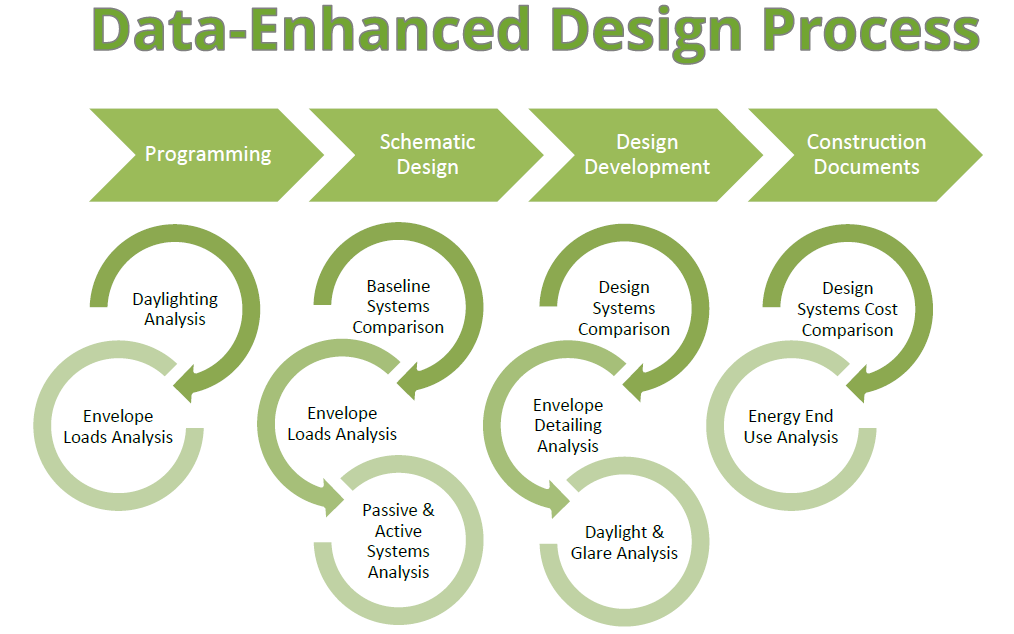 Data-Enhanced Design Process

Programming

Schematic Design

Design Development

Construction Documents

Daylighting Analysis

Envelope Loads Analysis

Baseline Systems Comparison

Envelope Loads Analysis

Passive & Active Systems Analysis

Design Systems Comparison

Envelope Detailing Analysis

Daylight & Glare Analysis

Design Systems Cost Comparison

Energy End Use Analysis